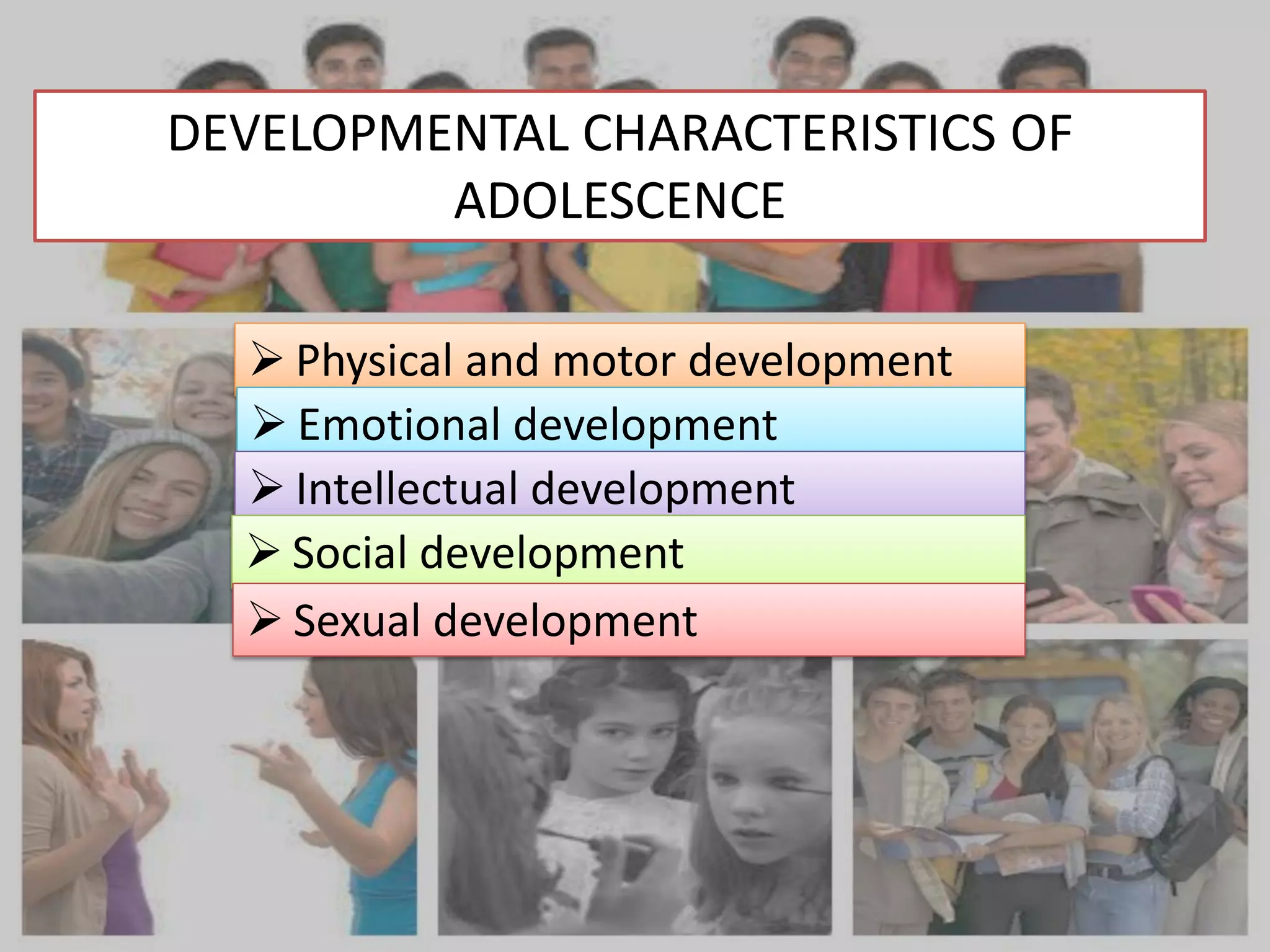 DEVELOPMENTAL CHARACTERISTICS OF ADOLESCENCE

➢ Physical and motor development
➢ Emotional development
➢ Intellectual development
➢ Social development
➢ Sexual development